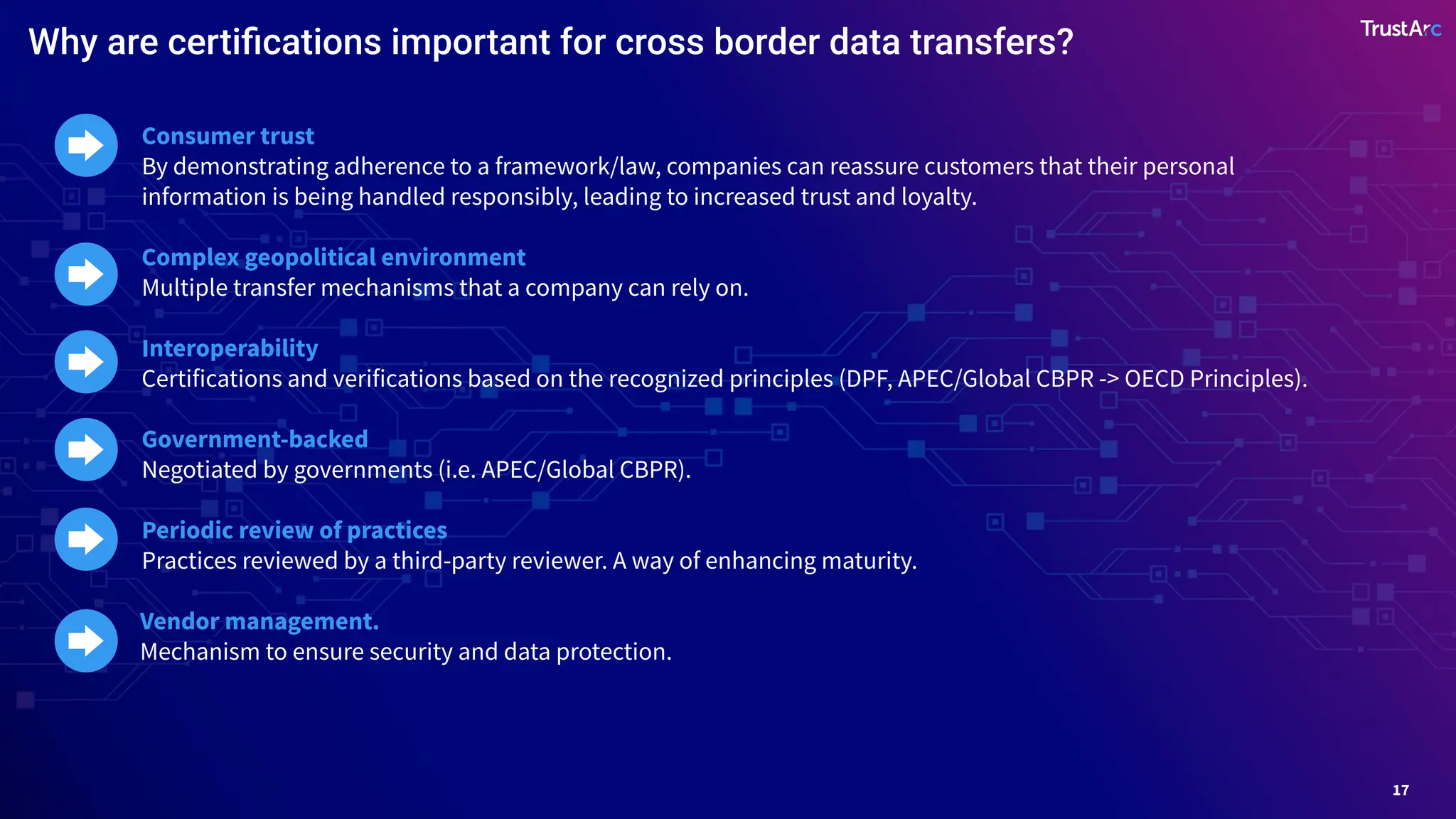 Why are certifications important for cross border data transfers?

TrustArc

Consumer trust
By demonstrating adherence to a framework/law, companies can reassure customers that their personal information is being handled responsibly, leading to increased trust and loyalty.

Complex geopolitical environment
Multiple transfer mechanisms that a company can rely on.

Interoperability
Certifications and verifications based on the recognized principles (DPF, APEC/Global CBPR -> OECD Principles).

Government-backed
Negotiated by governments (i.e. APEC/Global CBPR).

Periodic review of practices
Practices reviewed by a third-party reviewer. A way of enhancing maturity.

Vendor management.
Mechanism to ensure security and data protection.

17